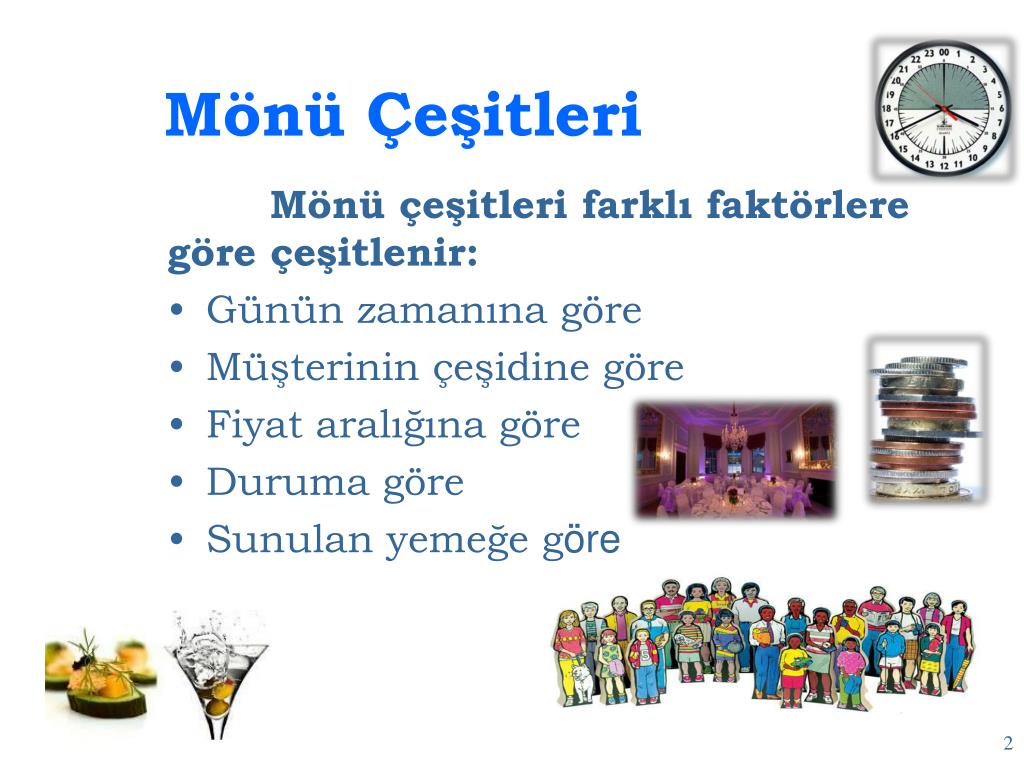 Mönü Çeşitleri

Mönü çeşitleri farklı faktörlere göre çeşitlenir:

• Günün zamanına göre
• Müşterinin çeşidine göre
• Fiyat aralığına göre
• Duruma göre
• Sunulan yemeğe göre

2